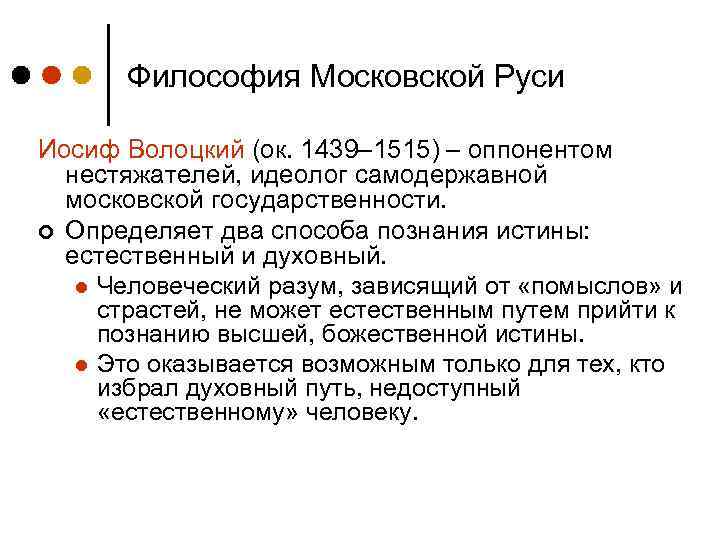 Философия Московской Руси

Иосиф Волоцкий (ок. 1439–1515) – оппонентом нестяжателей, идеолог самодержавной московской государственности.

Определяет два способа познания истины: естественный и духовный.

Человеческий разум, зависящий от «помыслов» и страстей, не может естественным путем прийти к познанию высшей, божественной истины.

Это оказывается возможным только для тех, кто избрал духовный путь, недоступный «естественному» человеку.